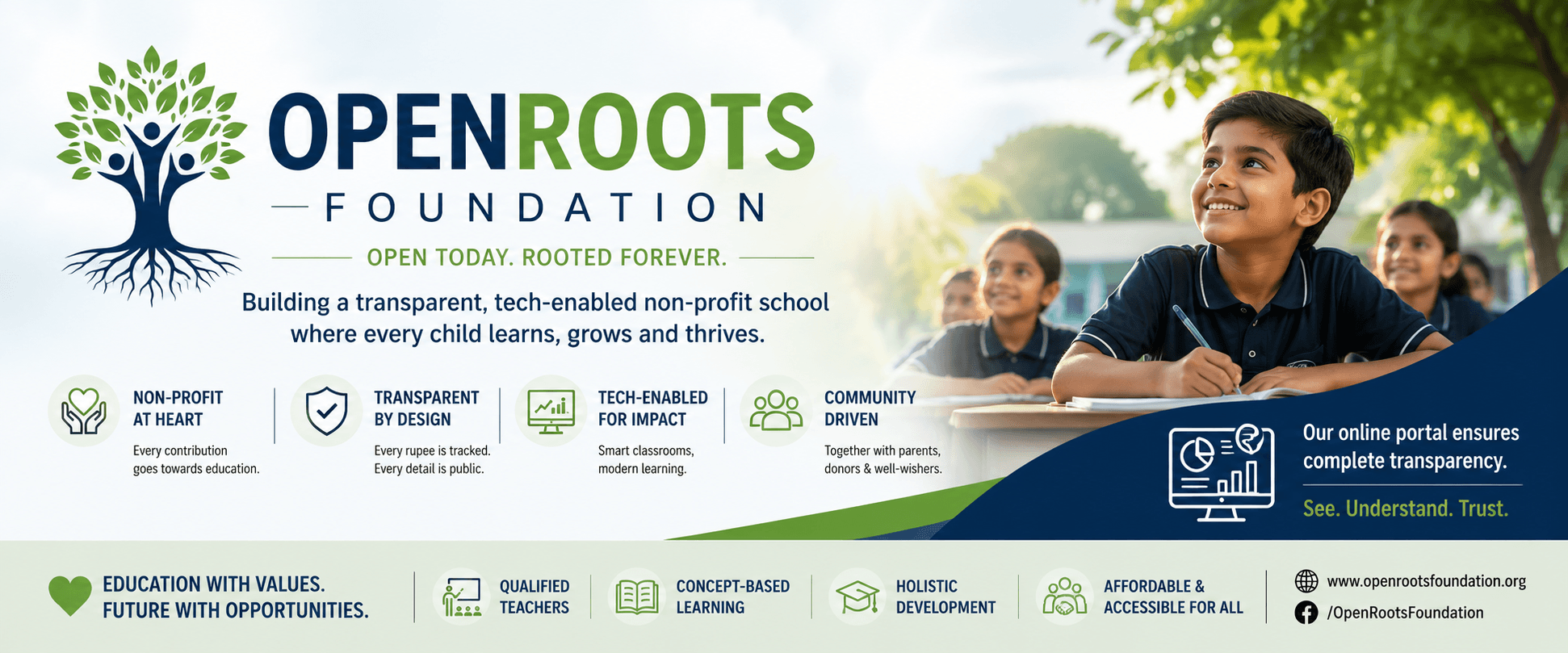 OPENROOTS
FOUNDATION

OPEN TODAY. ROOTED FOREVER.

Building a transparent, tech-enabled non-profit school where every child learns, grows and thrives.

NON-PROFIT AT HEART
Every contribution goes towards education.

TRANSPARENT BY DESIGN
Every rupee is tracked. Every detail is public.

TECH-ENABLED FOR IMPACT
Smart classrooms, modern learning.

COMMUNITY DRIVEN
Together with parents, donors & well-wishers.

Our online portal ensures complete transparency.

See. Understand. Trust.

EDUCATION WITH VALUES. FUTURE WITH OPPORTUNITIES.

QUALIFIED TEACHERS

CONCEPT-BASED LEARNING

HOLISTIC DEVELOPMENT

AFFORDABLE & ACCESSIBLE FOR ALL

www.openrootsfoundation.org
/OpenRootsFoundation